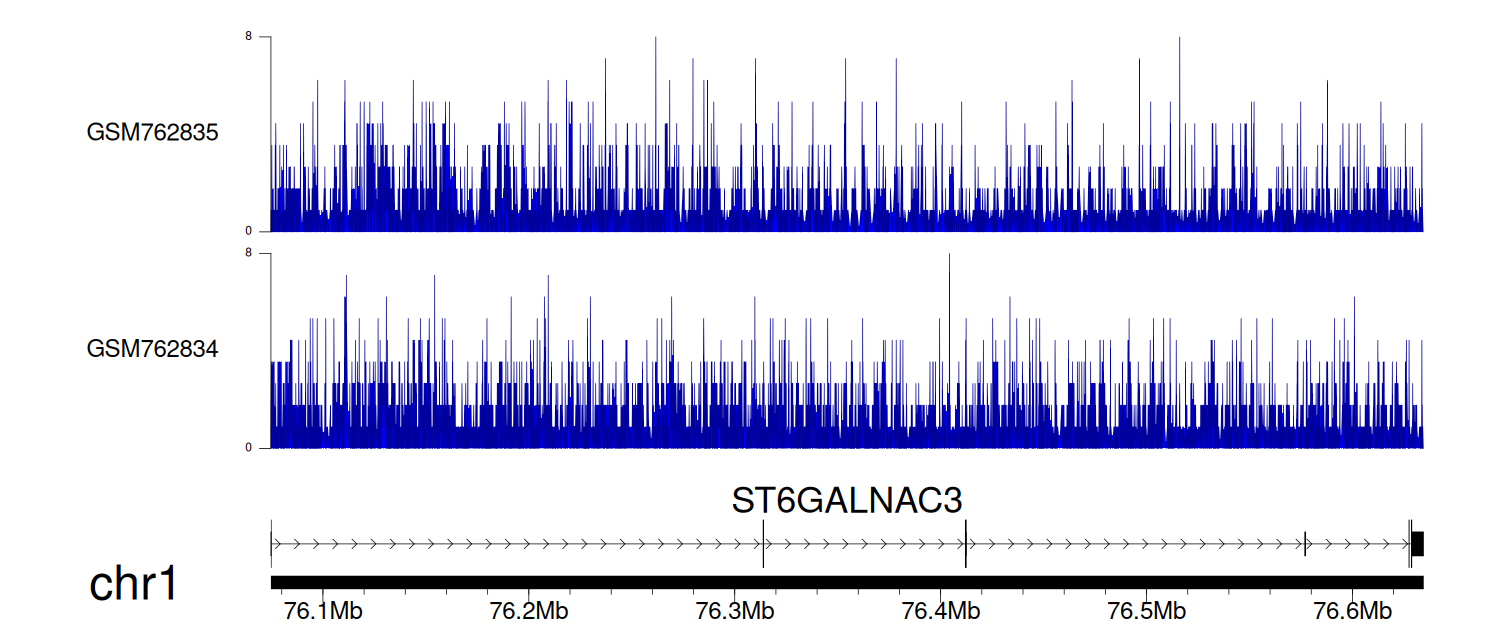 8

GSM762835

0

8

GSM762834

0

ST6GALNAC3

chr1

76.1Mb 76.2Mb 76.3Mb 76.4Mb 76.5Mb 76.6Mb